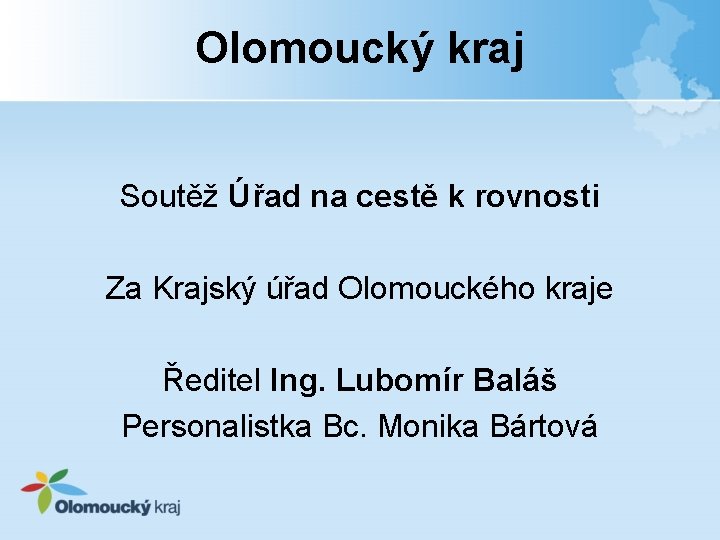 Olomoucký kraj

Soutěž Úřad na cestě k rovnosti

Za Krajský úřad Olomouckého kraje

Ředitel Ing. Lubomír Baláš
Personalistka Bc. Monika Bártová

Olomoucký kraj